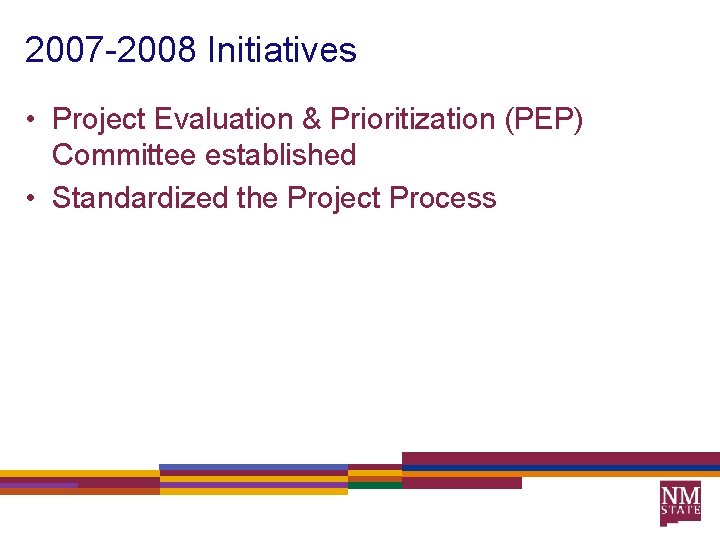 2007-2008 Initiatives

• Project Evaluation & Prioritization (PEP) Committee established
• Standardized the Project Process

NM STATE